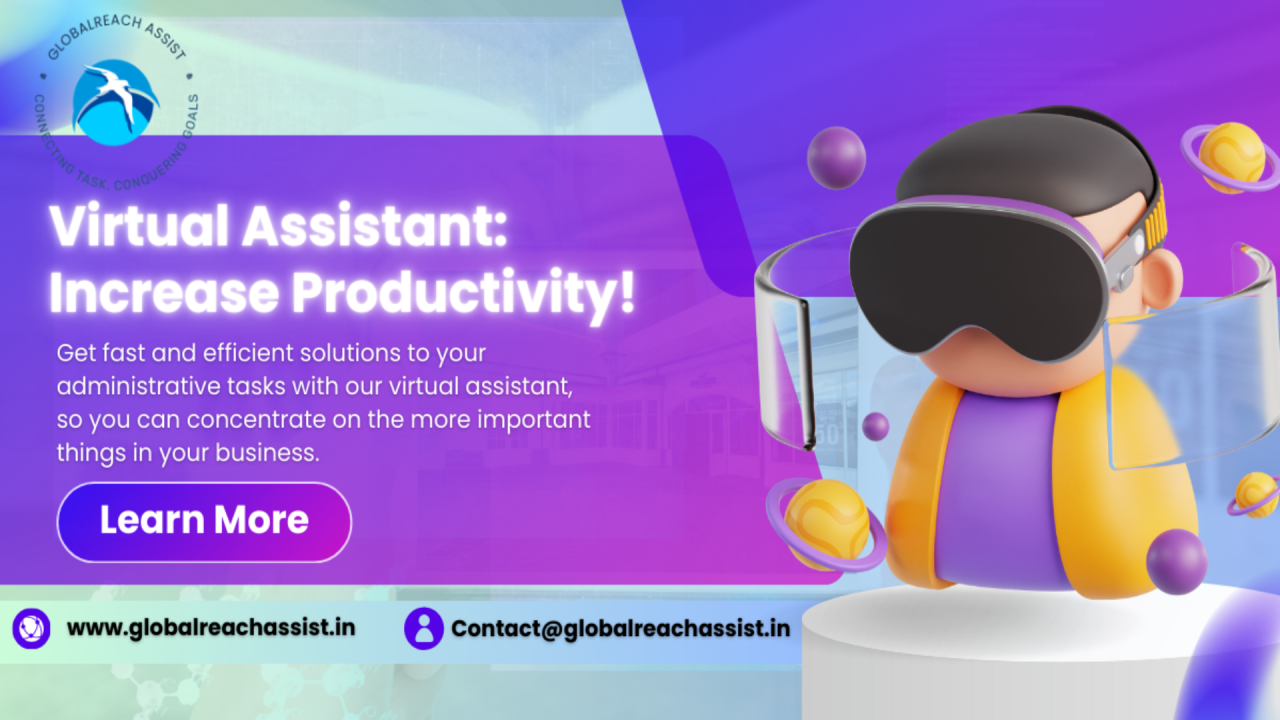 GLOBALREACH ASSIST
CONNECTING TASK, CONQUERING GOALS

Virtual Assistant: Increase Productivity!

Get fast and efficient solutions to your administrative tasks with our virtual assistant, so you can concentrate on the more important things in your business.

Learn More

www.globalreachassist.in

Contact@globalreachassist.in